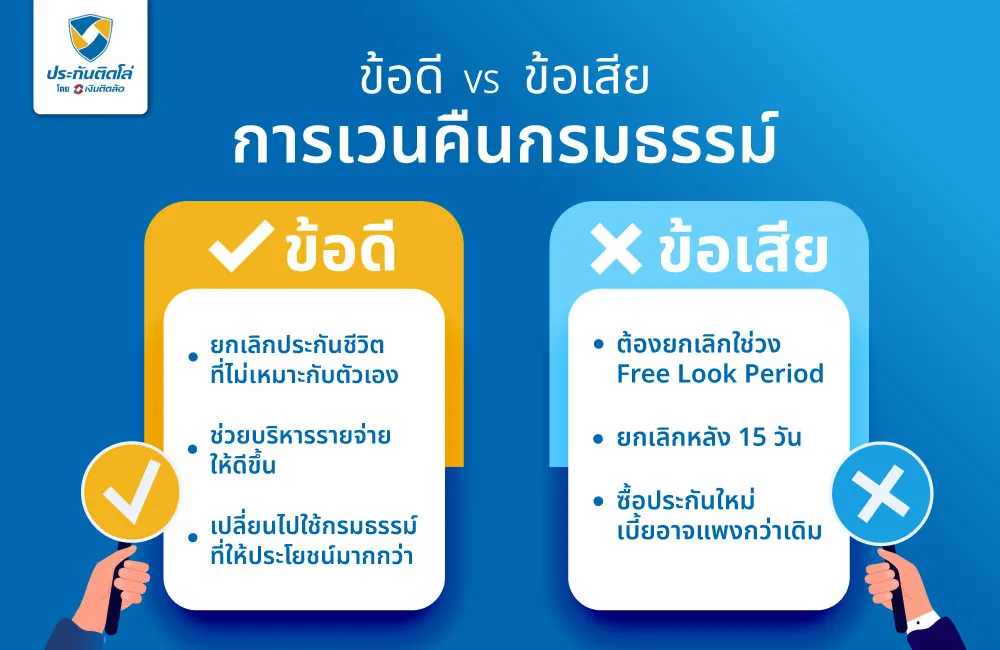 ประกันติดโล่
โดย เงินติดล้อ

ข้อดี vs ข้อเสีย
การเวนคืนกรมธรรม์

ข้อดี

• ยกเลิกประกันชีวิตที่ไม่เหมาะกับตัวเอง

• ช่วยบริหารรายจ่ายให้ดีขึ้น

• เปลี่ยนไปใช้กรมธรรม์ที่ให้ประโยชน์มากกว่า

ข้อเสีย

• ต้องยกเลิกใช่วง Free Look Period

• ยกเลิกหลัง 15 วัน

• ซื้อประกันใหม่ เบี้ยอาจแพงกว่าเดิม